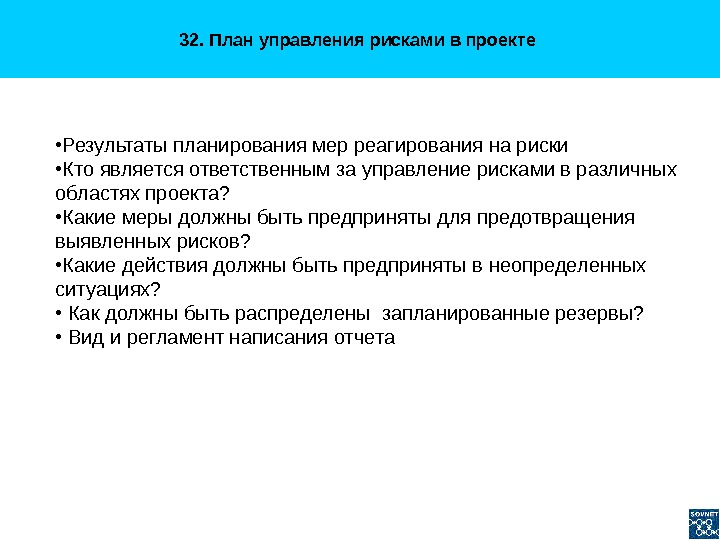 32. План управления рисками в проекте

•Результаты планирования мер реагирования на риски
•Кто является ответственным за управление рисками в различных областях проекта?
•Какие меры должны быть предприняты для предотвращения выявленных рисков?
•Какие действия должны быть предприняты в неопределенных ситуациях?
• Как должны быть распределены запланированные резервы?
• Вид и регламент написания отчета

SOVNET